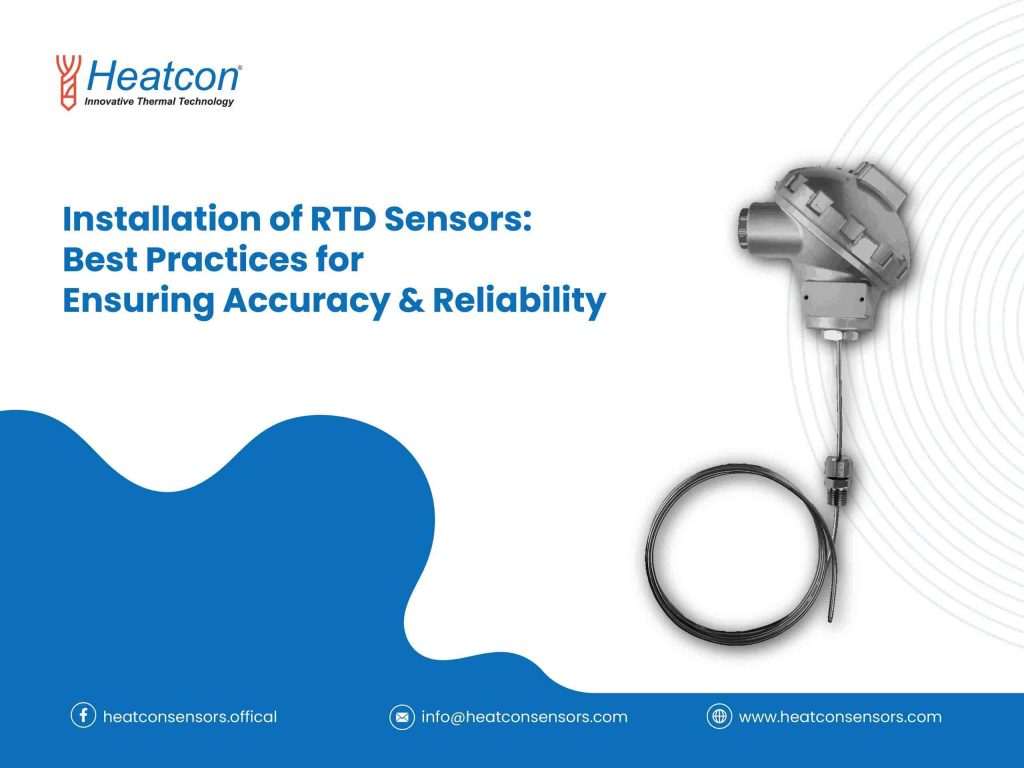 Heatcon®
Innovative Thermal Technology

Installation of RTD Sensors: Best Practices for Ensuring Accuracy & Reliability

heatconsensors.offical
info@heatconsensors.com
www.heatconsensors.com